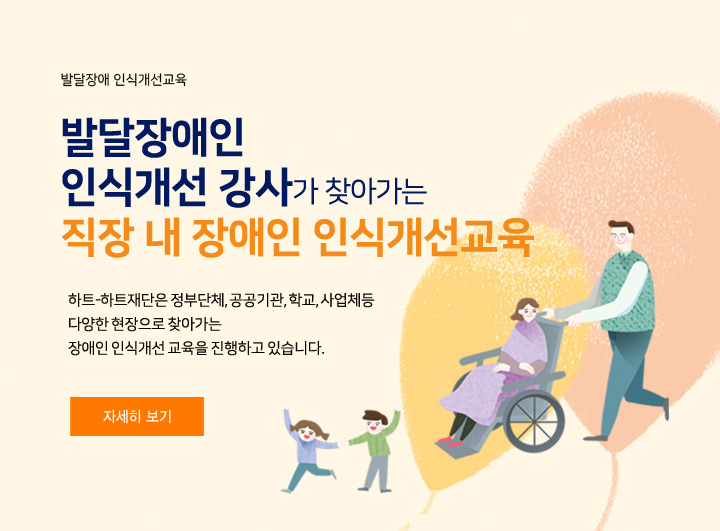 발달장애 인식개선교육

발달장애인
인식개선 강사가 찾아가는
직장 내 장애인 인식개선교육

하트-하트재단은 정부단체, 공공기관, 학교, 사업체등
다양한 현장으로 찾아가는
장애인 인식개선 교육을 진행하고 있습니다.

자세히 보기